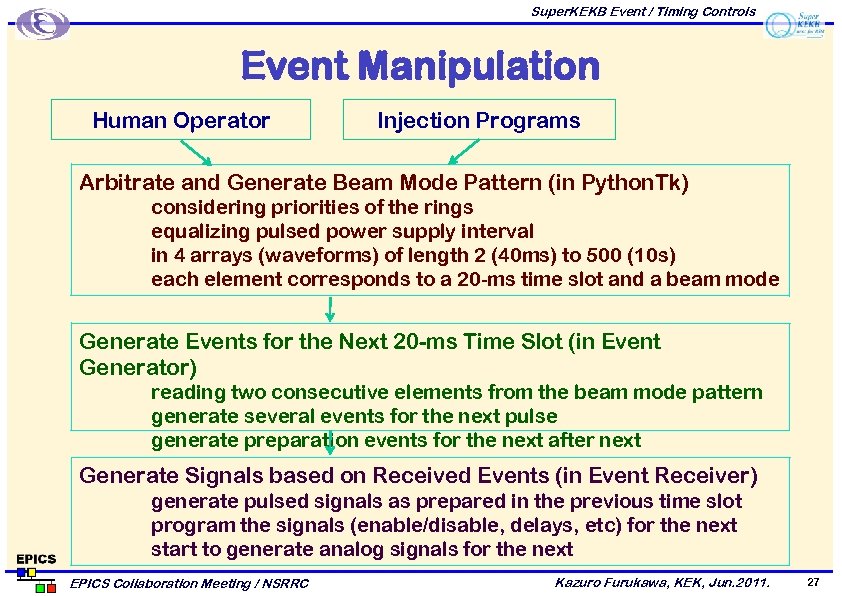 SuperKEKB Event / Timing Controls

Super KEKB

Event Manipulation

Human Operator

Injection Programs

Arbitrate and Generate Beam Mode Pattern (in PythonTk)
considering priorities of the rings
equalizing pulsed power supply interval
in 4 arrays (waveforms) of length 2 (40ms) to 500 (10s)
each element corresponds to a 20-ms time slot and a beam mode

Generate Events for the Next 20-ms Time Slot (in Event Generator)
reading two consecutive elements from the beam mode pattern
generate several events for the next pulse
generate preparation events for the next after next

Generate Signals based on Received Events (in Event Receiver)
generate pulsed signals as prepared in the previous time slot
program the signals (enable/disable, delays, etc) for the next
start to generate analog signals for the next

EPICS

EPICS Collaboration Meeting / NSRRC

Kazuro Furukawa, KEK, Jun.2011.

27